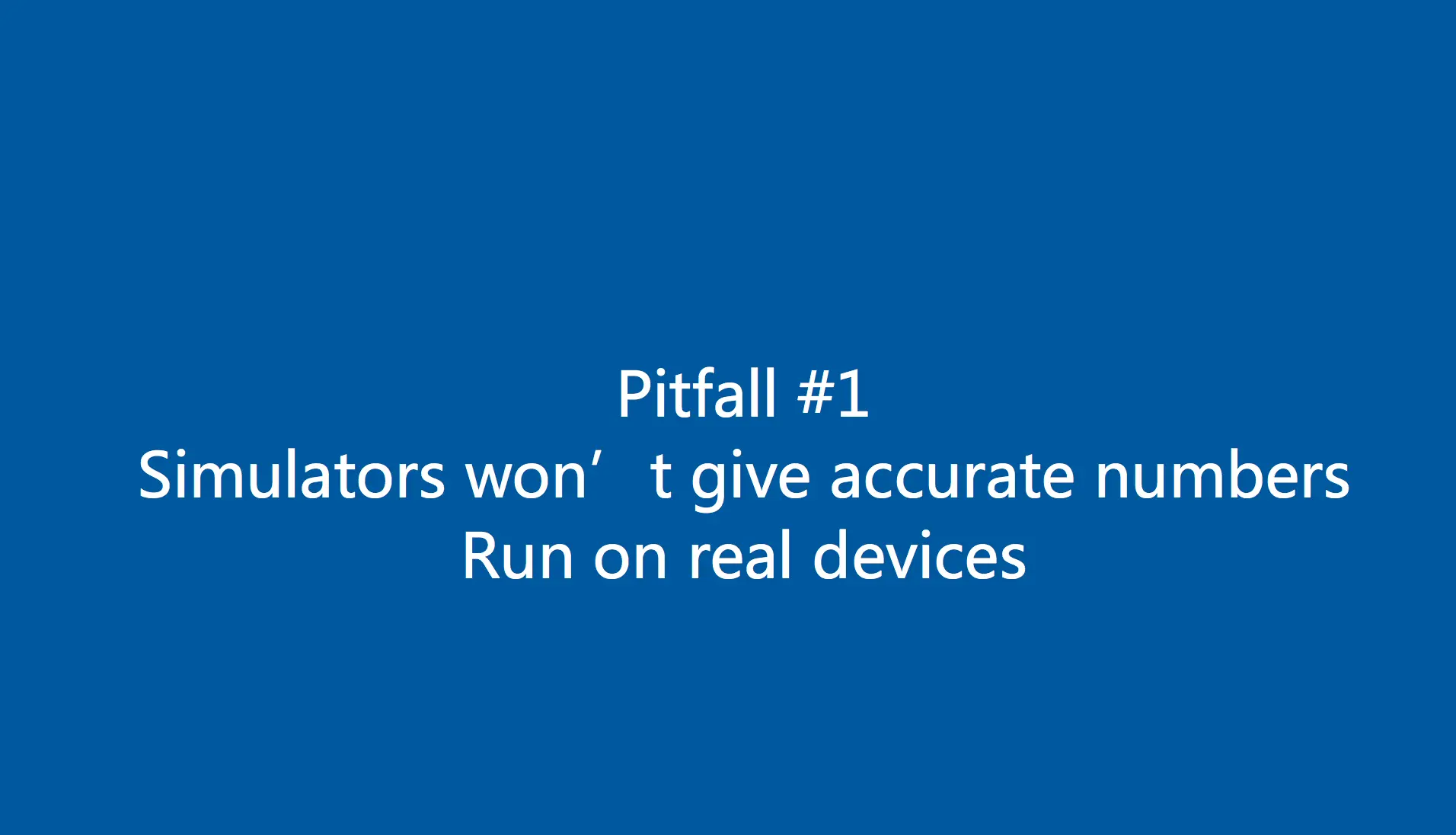 Pitfall #1
Simulators won’t give accurate numbers
Run on real devices